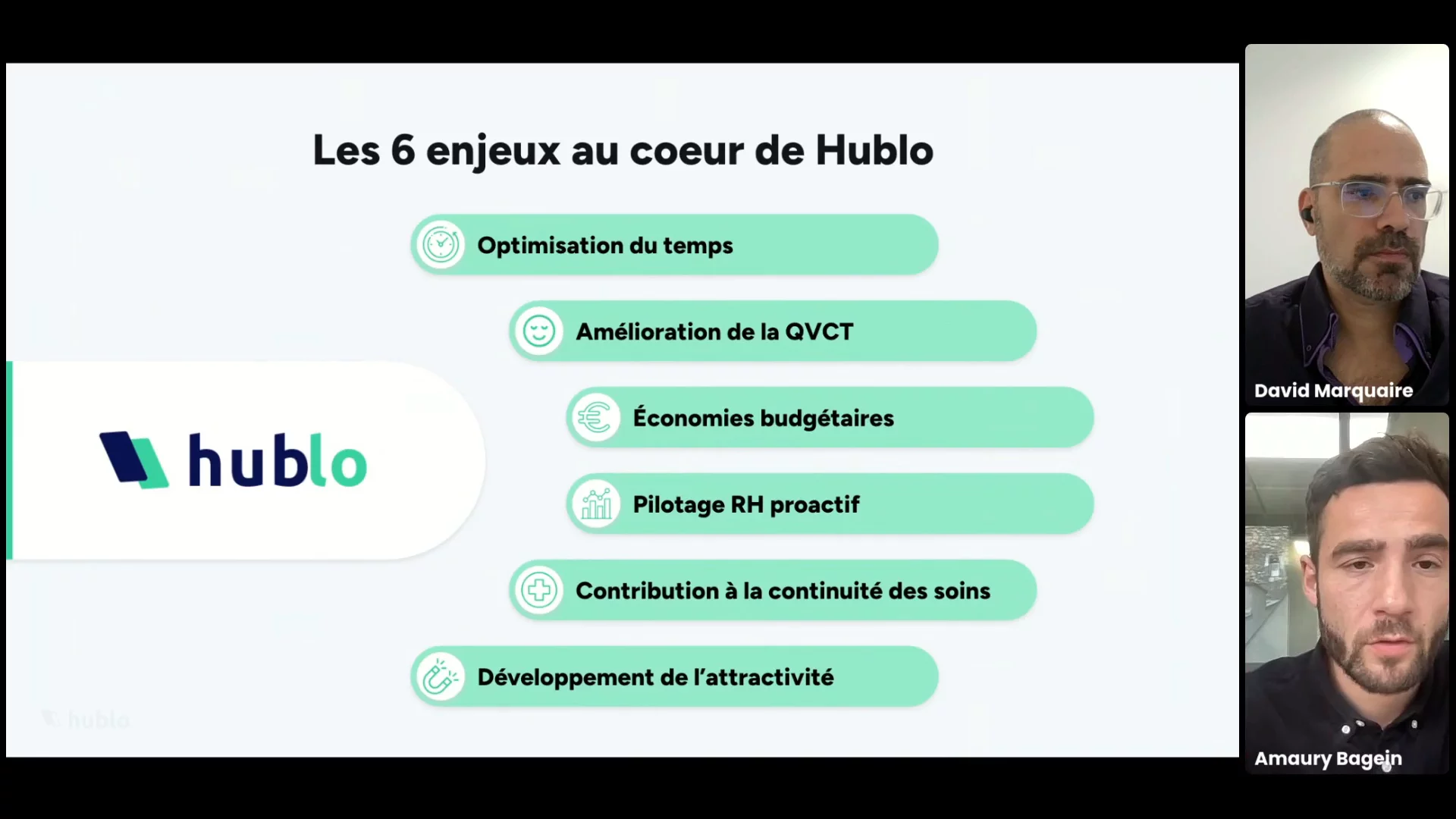 Les 6 enjeux au coeur de Hublo

hublo

Optimisation du temps

Amélioration de la QVCT

Économies budgétaires

Pilotage RH proactif

Contribution à la continuité des soins

Développement de l'attractivité

hublo

David Marquaire

Amaury Bagein